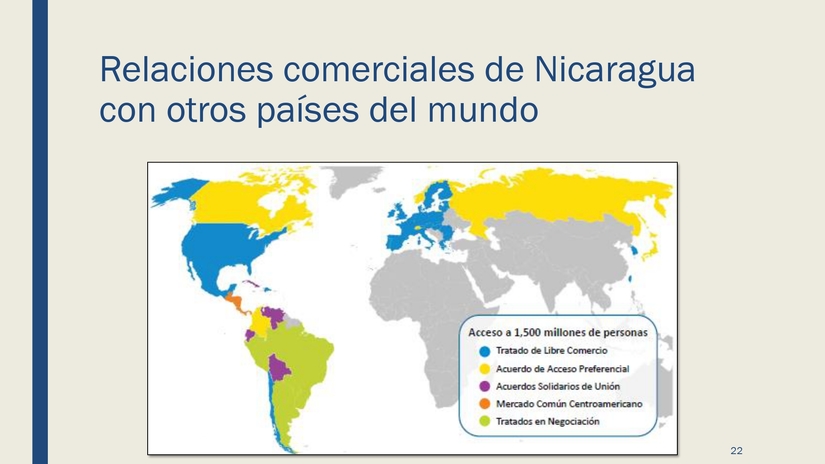 Relaciones comerciales de Nicaragua con otros países del mundo

Acceso a 1,500 millones de personas
Tratado de Libre Comercio
Acuerdo de Acceso Preferencial
Acuerdos Solidarios de Unión
Mercado Común Centroamericano
Tratados en Negociación

22